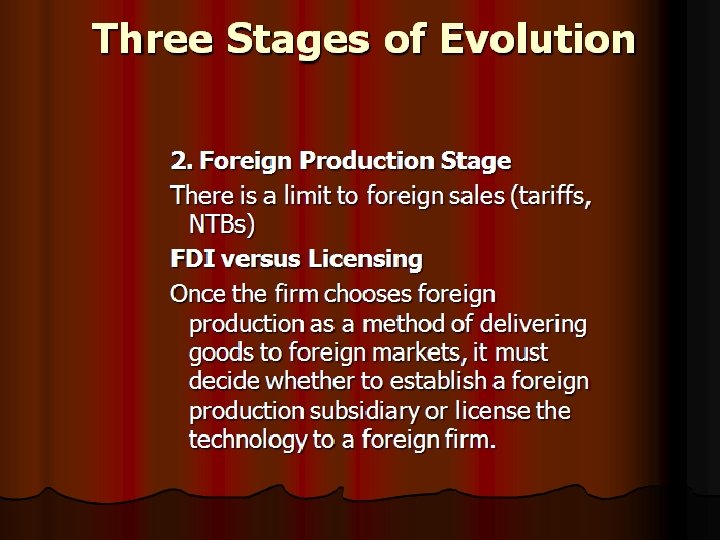 Three Stages of Evolution

2. Foreign Production Stage

There is a limit to foreign sales (tariffs, NTBs)

FDI versus Licensing

Once the firm chooses foreign production as a method of delivering goods to foreign markets, it must decide whether to establish a foreign production subsidiary or license the technology to a foreign firm.